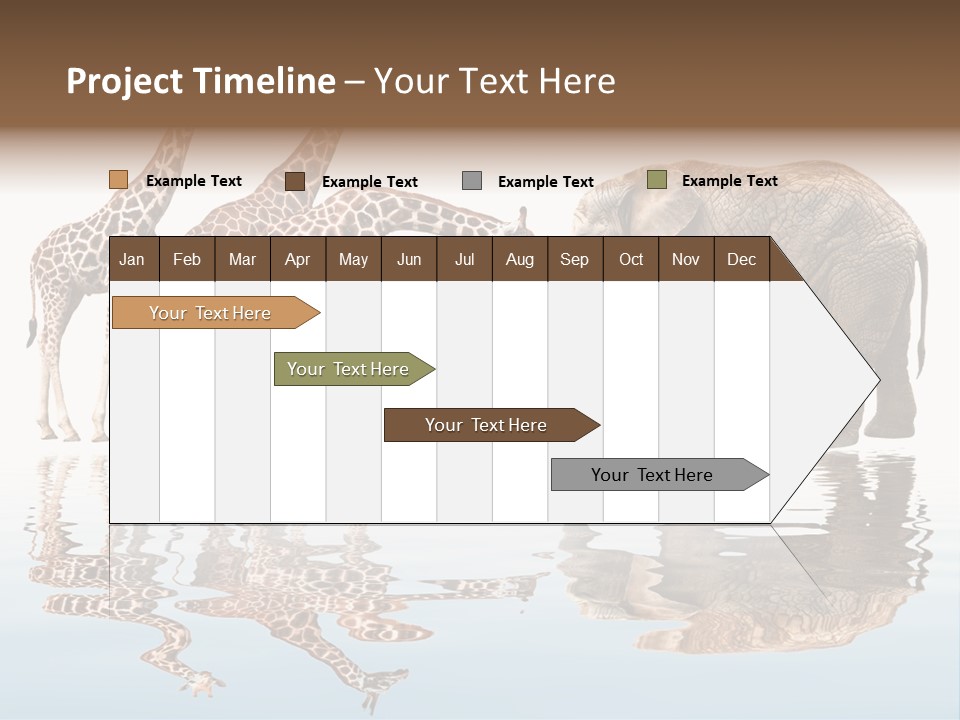 Project Timeline – Your Text Here

Example Text Example Text Example Text Example Text

| Jan | Feb | Mar | Apr | May | Jun | Jul | Aug | Sep | Oct | Nov | Dec |
|---|---|---|---|---|---|---|---|---|---|---|---|

Your Text Here

Your Text Here

Your Text Here

Your Text Here